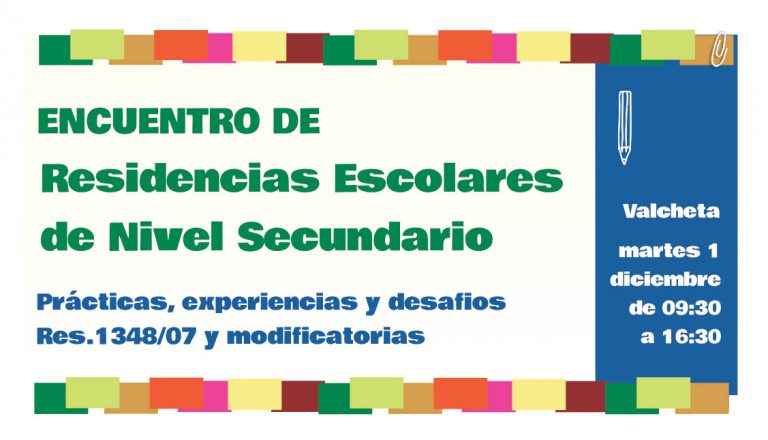 ENCUENTRO DE
Residencias Escolares
de Nivel Secundario

Prácticas, experiencias y desafios
Res.1348/07 y modificatorias

Valcheta

martes 1
diciembre
de 09:30
a 16:30